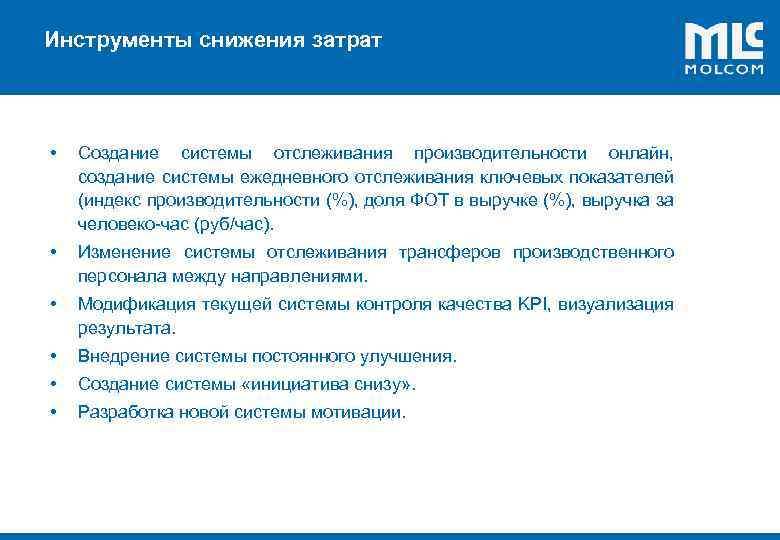 Инструменты снижения затрат

MLC
MOLCOM

• Создание системы отслеживания производительности онлайн, создание системы ежедневного отслеживания ключевых показателей (индекс производительности (%), доля ФОТ в выручке (%), выручка за человеко-час (руб/час).
• Изменение системы отслеживания трансферов производственного персонала между направлениями.
• Модификация текущей системы контроля качества KPI, визуализация результата.
• Внедрение системы постоянного улучшения.
• Создание системы «инициатива снизу».
• Разработка новой системы мотивации.